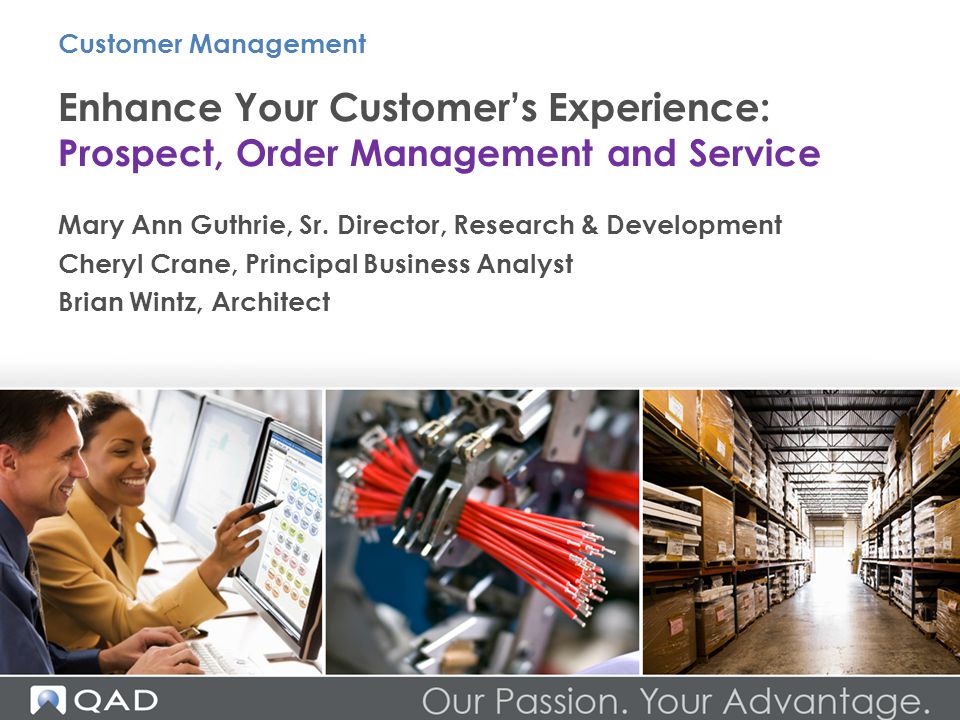 Customer Management

Enhance Your Customer's Experience:
Prospect, Order Management and Service

Mary Ann Guthrie, Sr. Director, Research & Development
Cheryl Crane, Principal Business Analyst
Brian Wintz, Architect

QAD

Our Passion. Your Advantage.